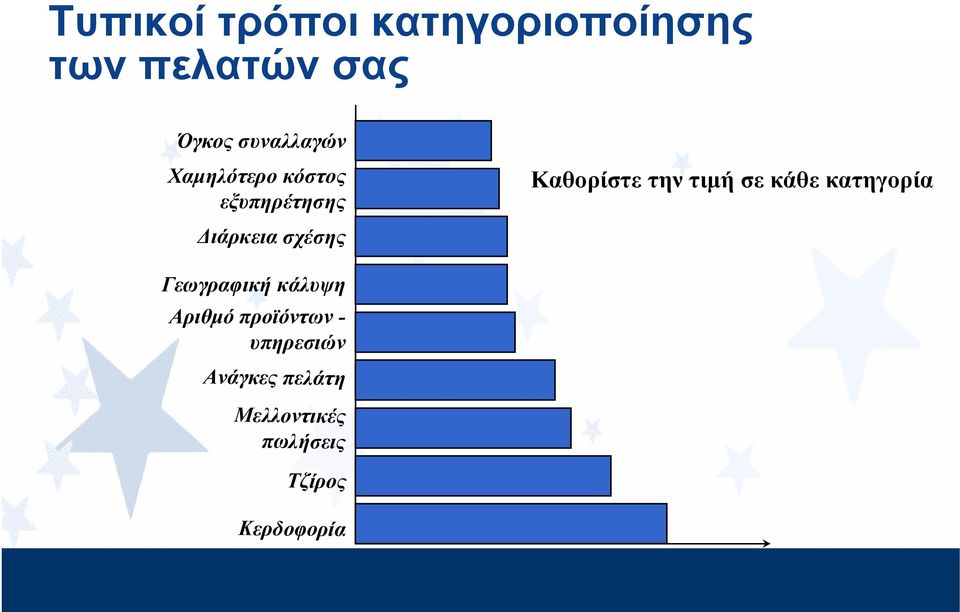 Τυπικοί τρόποι κατηγοριοποίησης των πελατών σας

Όγκος συναλλαγών

Χαμηλότερο κόστος εξυπηρέτησης

Διάρκεια σχέσης

Γεωγραφική κάλυψη

Αριθμό προϊόντων - υπηρεσιών

Ανάγκες πελάτη

Μελλοντικές πωλήσεις

Τζίρος

Κερδοφορία

Καθορίστε την τιμή σε κάθε κατηγορία